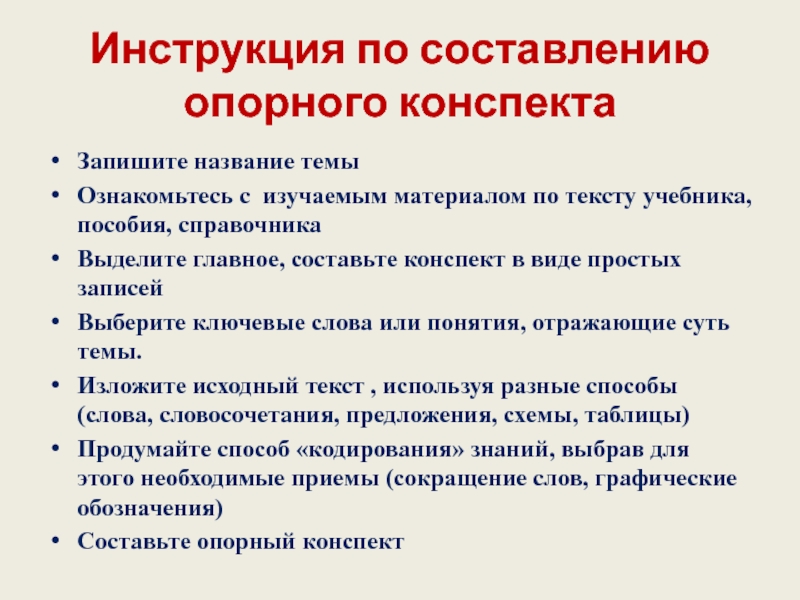 Инструкция по составлению опорного конспекта

• Запишите название темы
• Ознакомьтесь с  изучаемым материалом по тексту учебника, пособия, справочника
• Выделите главное, составьте конспект в виде простых записей
• Выберите ключевые слова или понятия, отражающие суть темы.
• Изложите исходный текст , используя разные способы (слова, словосочетания, предложения, схемы, таблицы)
• Продумайте способ «кодирования» знаний, выбрав для этого необходимые приемы (сокращение слов, графические обозначения)
• Составьте опорный конспект